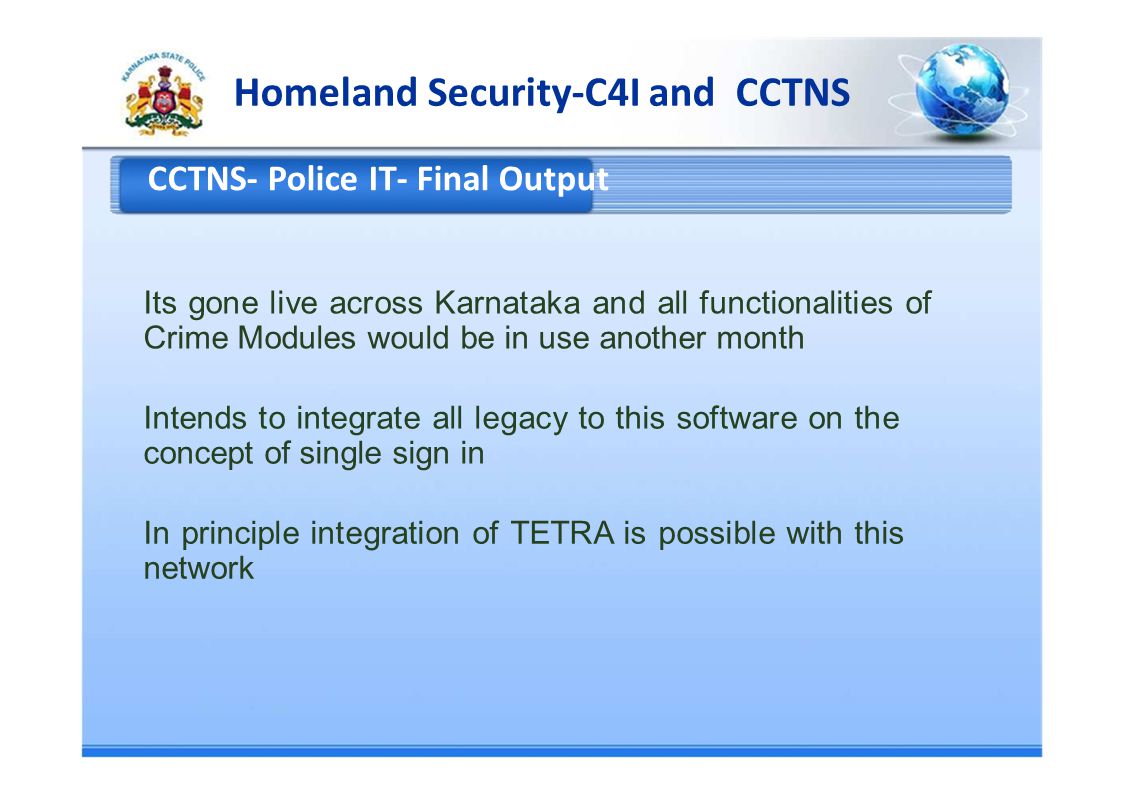 KARNATAKA STATE POLICE

Homeland Security-C4I and CCTNS

CCTNS- Police IT- Final Output

Its gone live across Karnataka and all functionalities of Crime Modules would be in use another month

Intends to integrate all legacy to this software on the concept of single sign in

In principle integration of TETRA is possible with this network